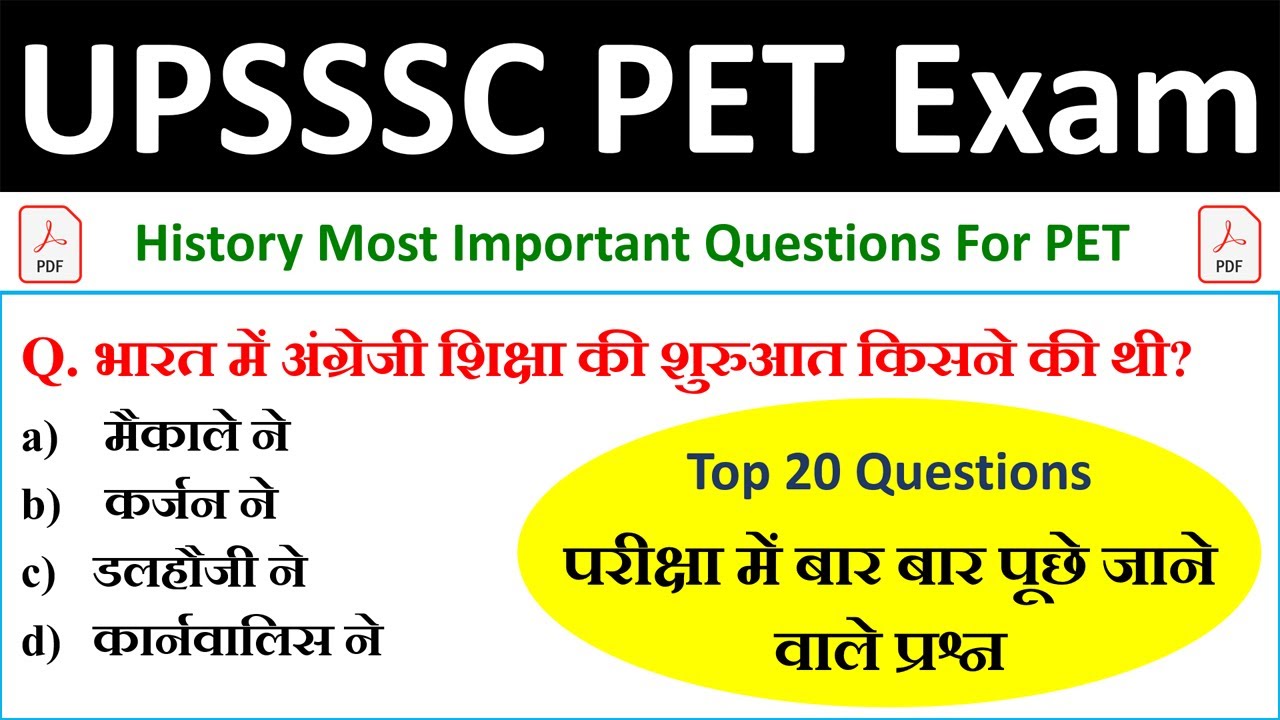 UPSSSC PET Exam

PDF

History Most Important Questions For PET

PDF

Q. भारत में अंग्रेजी शिक्षा की शुरुआत किसने की थी?

a) मैकाले ने

b) कर्जन ने

c) डलहौजी ने

d) कार्नवालिस ने

Top 20 Questions

परीक्षा में बार बार पूछे जाने वाले प्रश्न